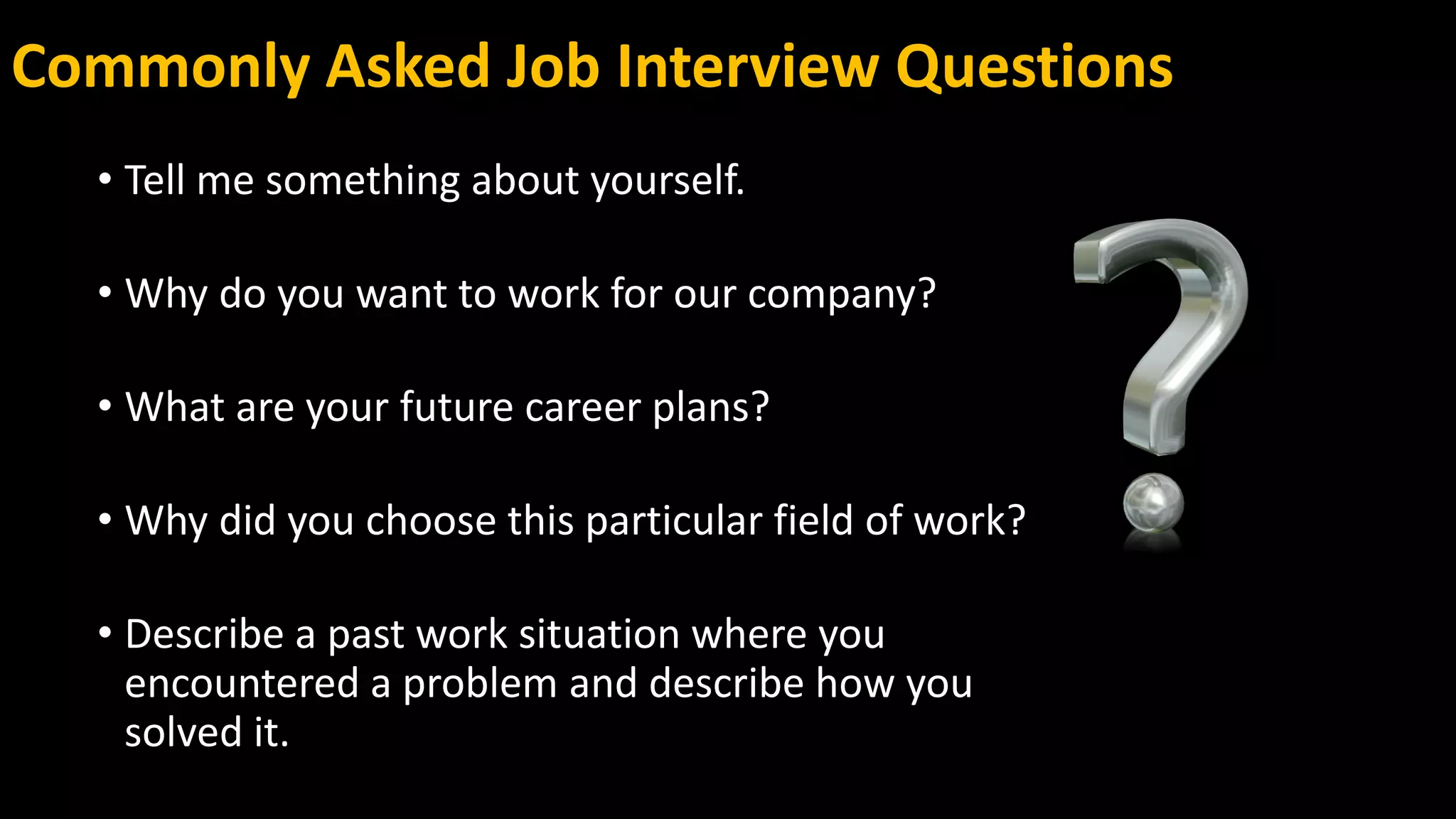 Commonly Asked Job Interview Questions

• Tell me something about yourself.

• Why do you want to work for our company?

• What are your future career plans?

• Why did you choose this particular field of work?

• Describe a past work situation where you encountered a problem and describe how you solved it.